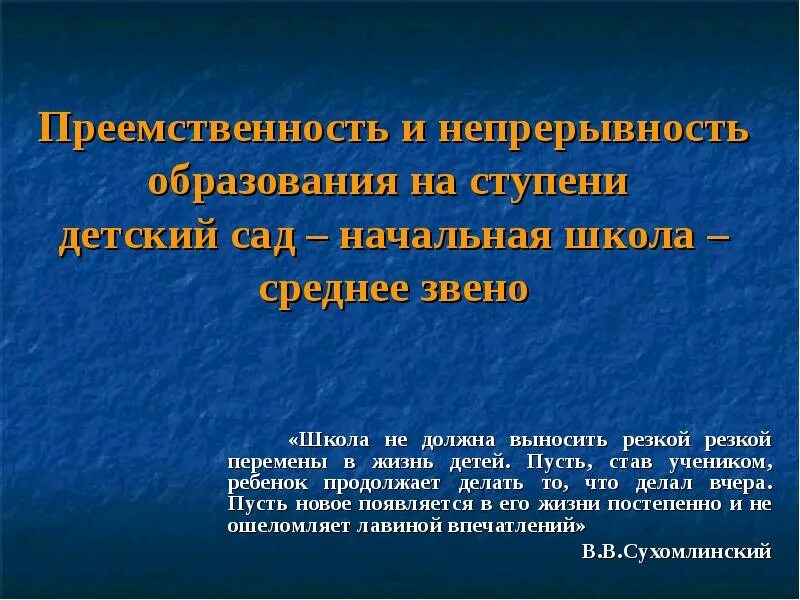 Преемственность и непрерывность образования на ступени детский сад – начальная школа – среднее звено

«Школа не должна выносить резкой резкой перемены в жизнь детей. Пусть, став учеником, ребенок продолжает делать то, что делал вчера. Пусть новое появляется в его жизни постепенно и не ошеломляет лавиной впечатлений»

В.В.Сухомлинский